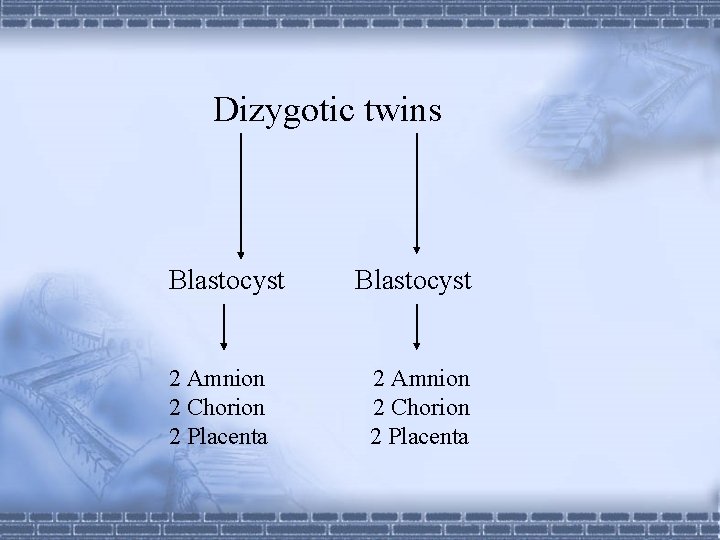 Dizygotic twins

Blastocyst

2 Amnion
2 Chorion
2 Placenta

Blastocyst

2 Amnion
2 Chorion
2 Placenta